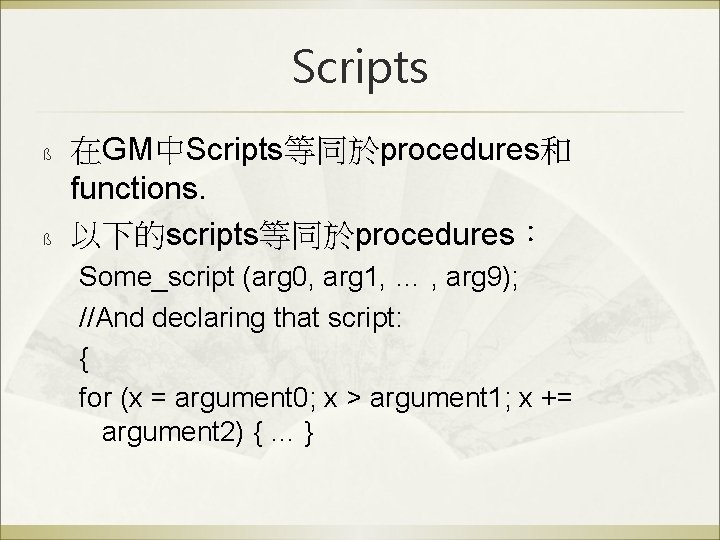 Scripts

ß 在GM中Scripts等同於procedures和functions.

ß 以下的scripts等同於procedures：

Some_script (arg0, arg1, … , arg9);

//And declaring that script:

{

for (x = argument0; x > argument1; x += argument2) { … }